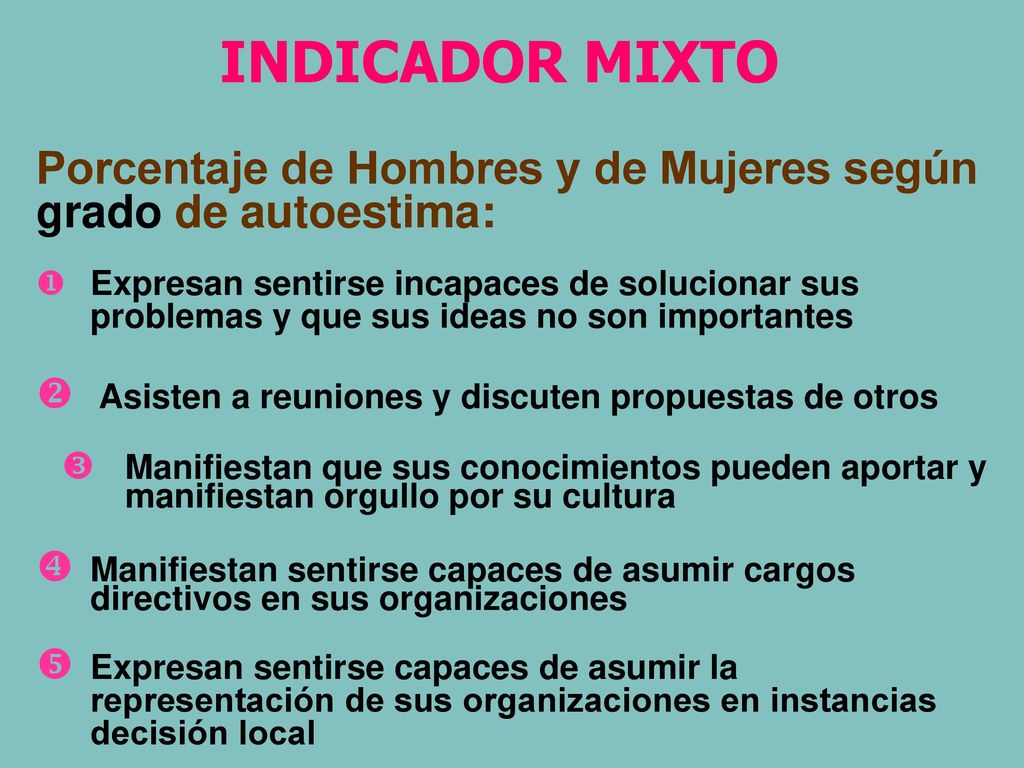 INDICADOR MIXTO

Porcentaje de Hombres y de Mujeres según grado de autoestima:

❶ Expresan sentirse incapaces de solucionar sus problemas y que sus ideas no son importantes

❷ Asisten a reuniones y discuten propuestas de otros

❸ Manifiestan que sus conocimientos pueden aportar y manifiestan orgullo por su cultura

❹ Manifiestan sentirse capaces de asumir cargos directivos en sus organizaciones

❺ Expresan sentirse capaces de asumir la representación de sus organizaciones en instancias decisión local